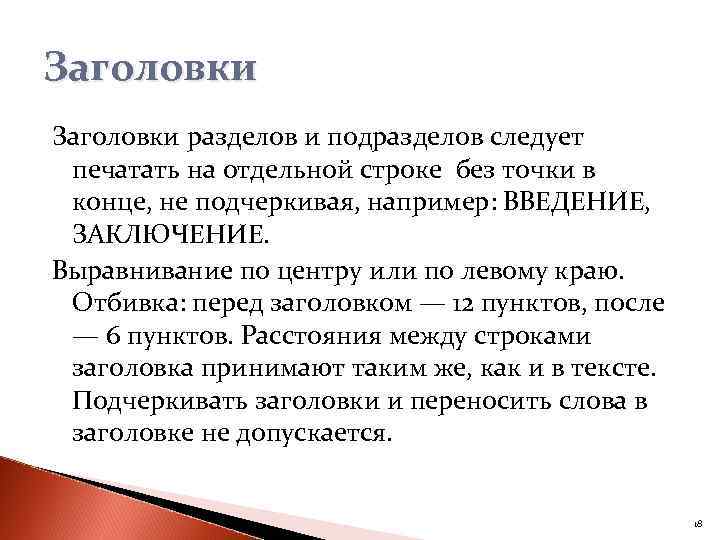 Заголовки

Заголовки разделов и подразделов следует печатать на отдельной строке без точки в конце, не подчеркивая, например: ВВЕДЕНИЕ, ЗАКЛЮЧЕНИЕ.

Выравнивание по центру или по левому краю. Отбивка: перед заголовком — 12 пунктов, после — 6 пунктов. Расстояния между строками заголовка принимают таким же, как и в тексте. Подчеркивать заголовки и переносить слова в заголовке не допускается.

18